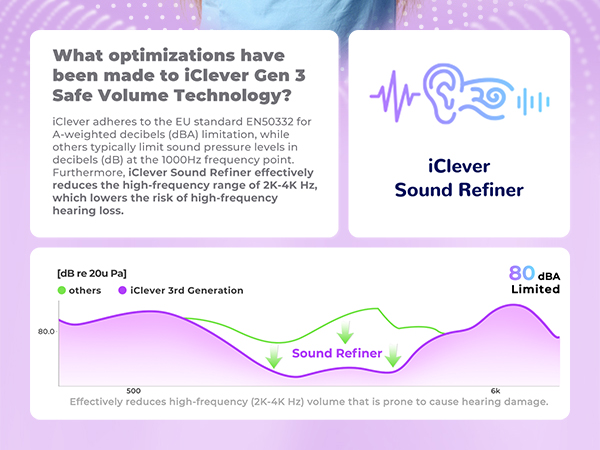 What optimizations have been made to iClever Gen 3 Safe Volume Technology?

iClever adheres to the EU standard EN50332 for A-weighted decibels (dBA) limitation, while others typically limit sound pressure levels in decibels (dB) at the 1000Hz frequency point. Furthermore, iClever Sound Refiner effectively reduces the high-frequency range of 2K-4K Hz, which lowers the risk of high-frequency hearing loss.

iClever Sound Refiner

[dB re 20u Pa]

others iClever 3rd Generation

80 dBA Limited

80.0

Sound Refiner

500

6k

Effectively reduces high-frequency (2K-4K Hz) volume that is prone to cause hearing damage.